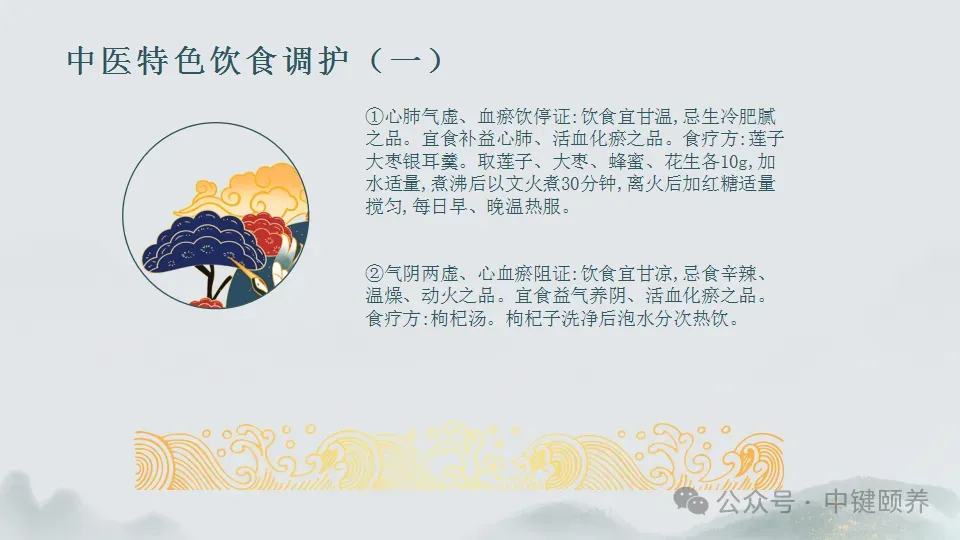 中医特色饮食调护（一）

①心肺气虚、血瘀饮停证:饮食宜甘温,忌生冷肥腻之品。宜食补益心肺、活血化瘀之品。食疗方:莲子大枣银耳羹。取莲子、大枣、蜂蜜、花生各10g,加水适量,煮沸后以文火煮30分钟,离火后加红糖适量搅匀,每日早、晚温热服。

②气阴两虚、心血瘀阻证:饮食宜甘凉,忌食辛辣、温燥、动火之品。宜食益气养阴、活血化瘀之品。食疗方:枸杞汤。枸杞子洗净后泡水分次热饮。

公众号 · 中键颐养